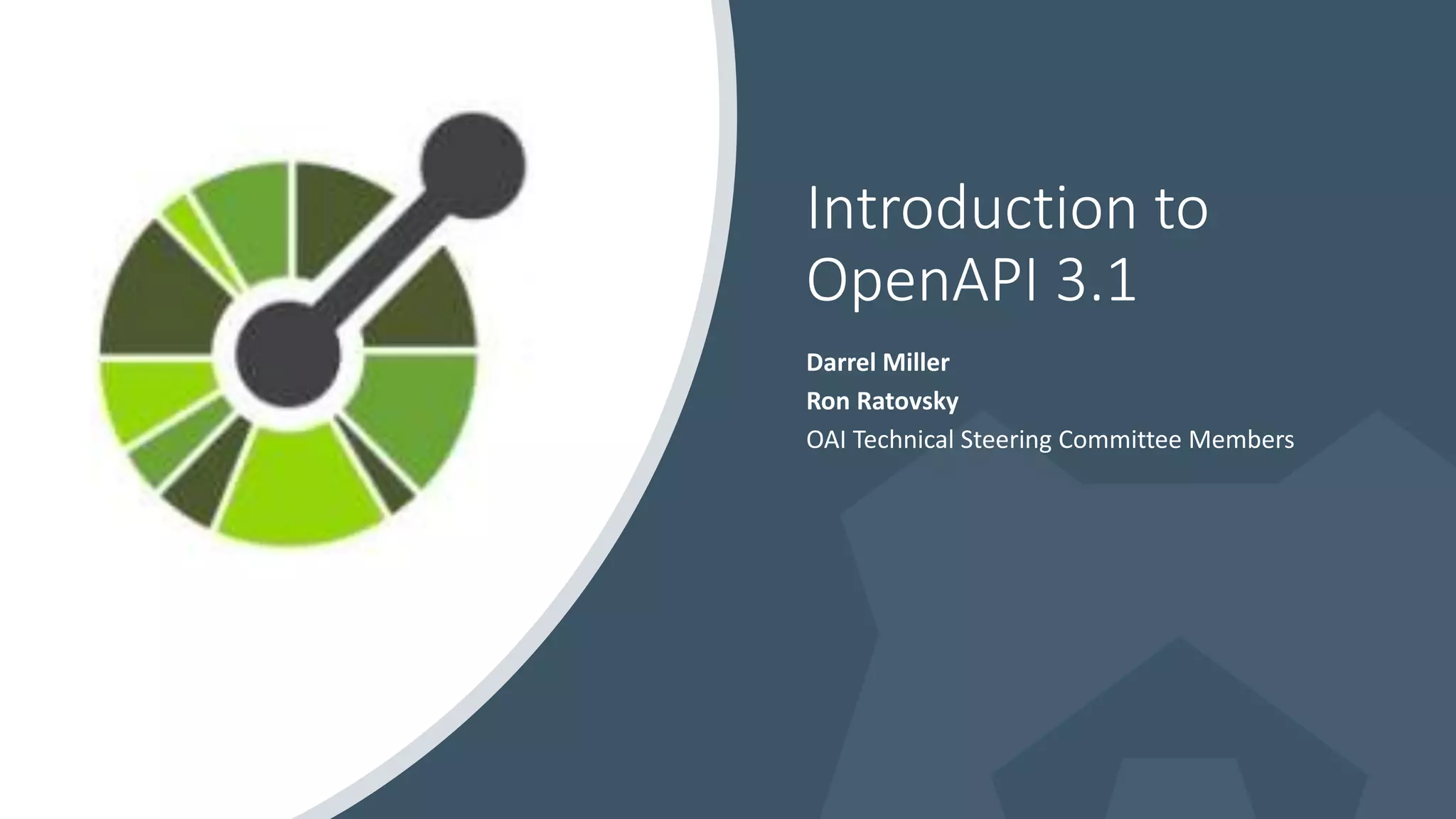 Introduction to OpenAPI 3.1

Darrel Miller

Ron Ratovsky

OAI Technical Steering Committee Members